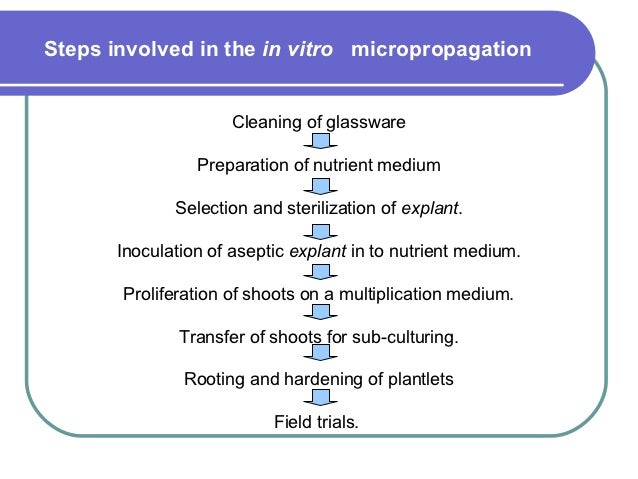 Steps involved in the in vitro micropropagation

Cleaning of glassware

Preparation of nutrient medium

Selection and sterilization of explant.

Inoculation of aseptic explant in to nutrient medium.

Proliferation of shoots on a multiplication medium.

Transfer of shoots for sub-culturing.

Rooting and hardening of plantlets

Field trials.